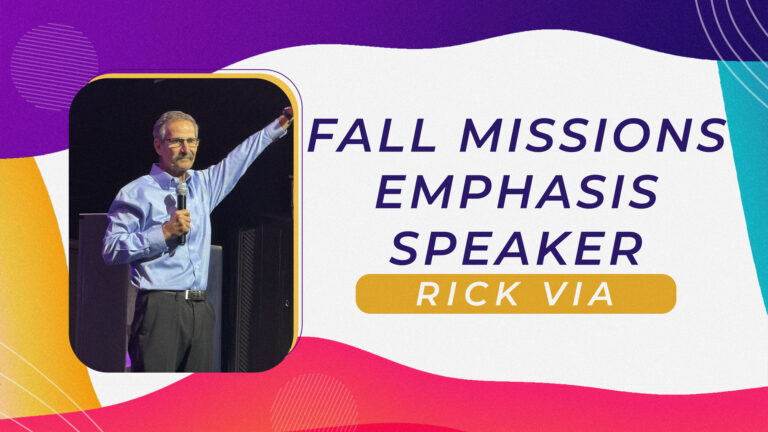 FALL MISSIONS EMPHASIS SPEAKER

RICK VIA